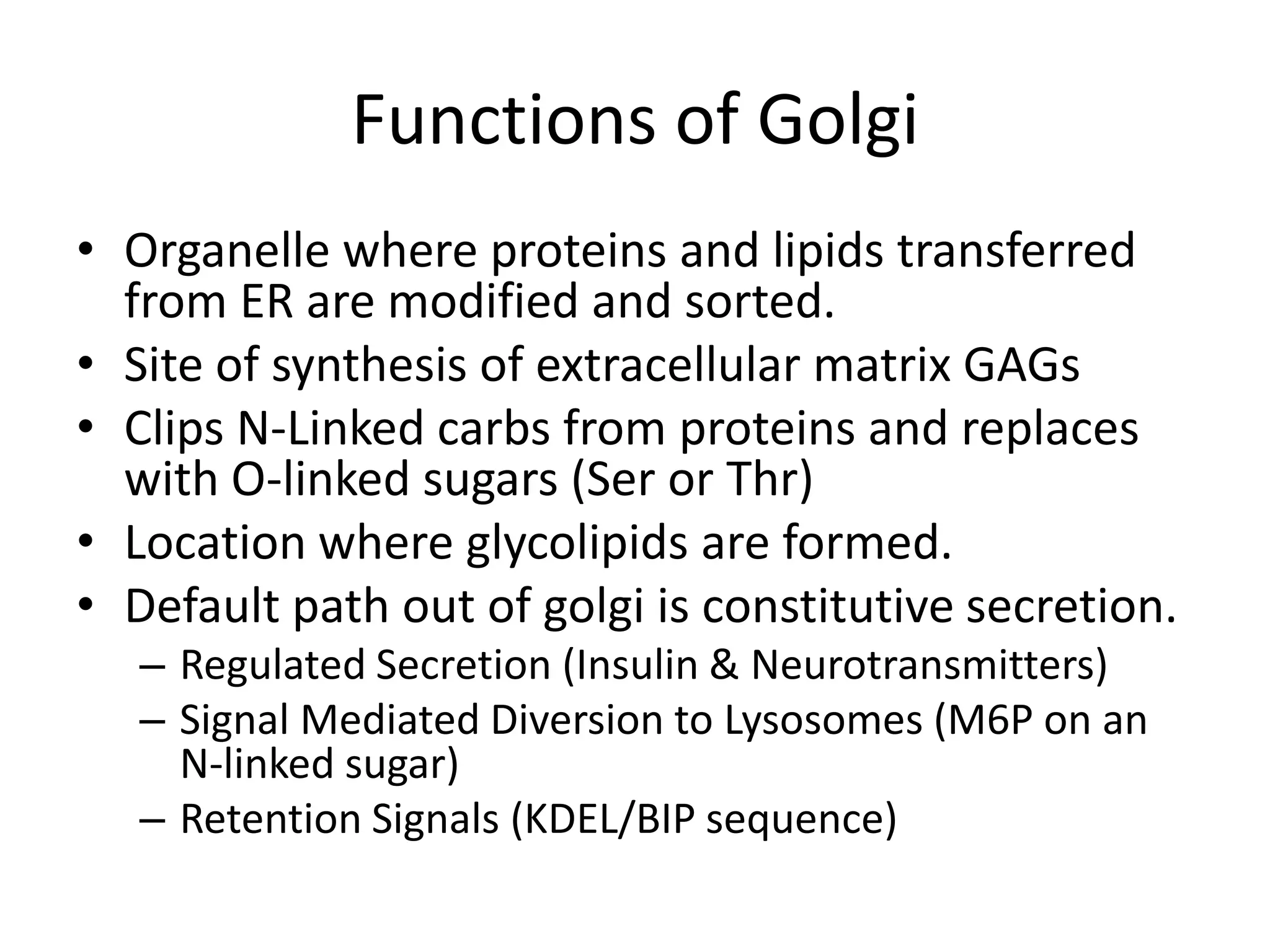 Functions of Golgi

• Organelle where proteins and lipids transferred from ER are modified and sorted.
• Site of synthesis of extracellular matrix GAGs
• Clips N-Linked carbs from proteins and replaces with O-linked sugars (Ser or Thr)
• Location where glycolipids are formed.
• Default path out of golgi is constitutive secretion.
– Regulated Secretion (Insulin & Neurotransmitters)
– Signal Mediated Diversion to Lysosomes (M6P on an N-linked sugar)
– Retention Signals (KDEL/BIP sequence)